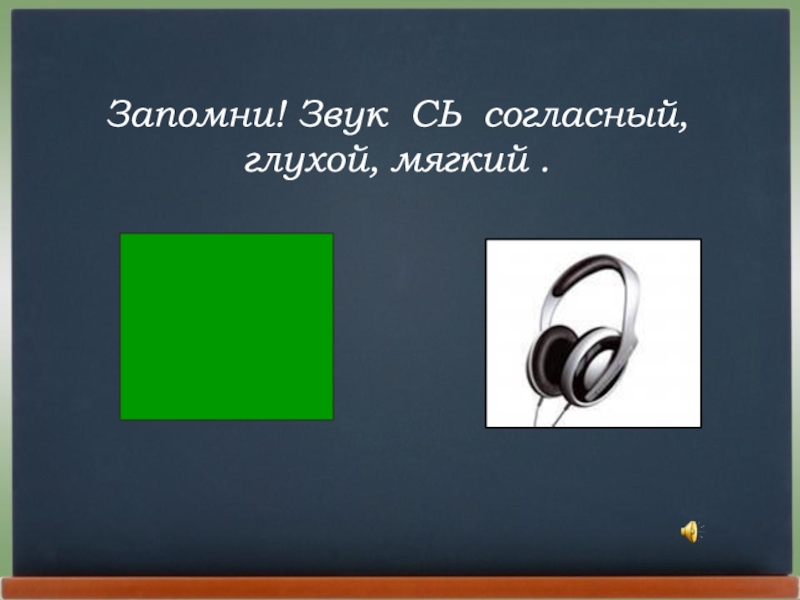 Запомни! Звук СЬ согласный, глухой, мягкий .